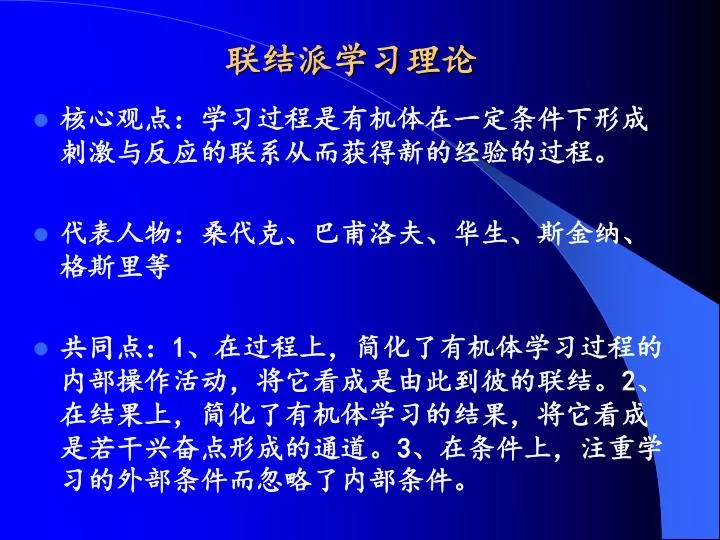 联结派学习理论

核心观点：学习过程是有机体在一定条件下形成刺激与反应的联系从而获得新的经验的过程。

代表人物：桑代克、巴甫洛夫、华生、斯金纳、格斯里等

共同点：1、在过程上，简化了有机体学习过程的内部操作活动，将它看成是由此到彼的联结。2、在结果上，简化了有机体学习的结果，将它看成是若干兴奋点形成的通道。3、在条件上，注重学习的外部条件而忽略了内部条件。